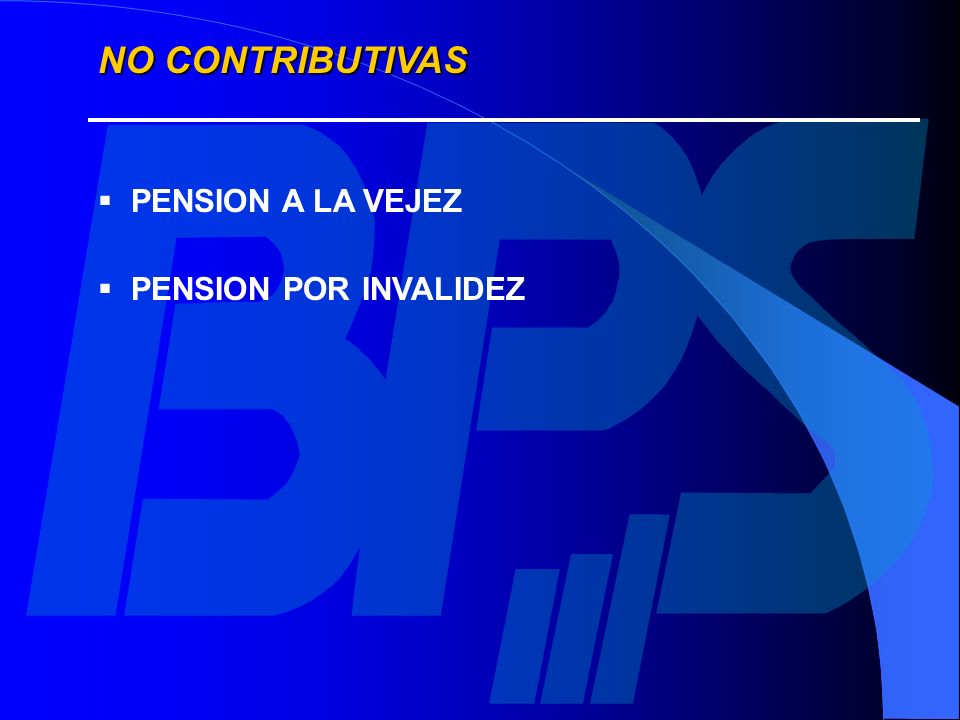 NO CONTRIBUTIVAS

▪ PENSION A LA VEJEZ

▪ PENSION POR INVALIDEZ

BPS